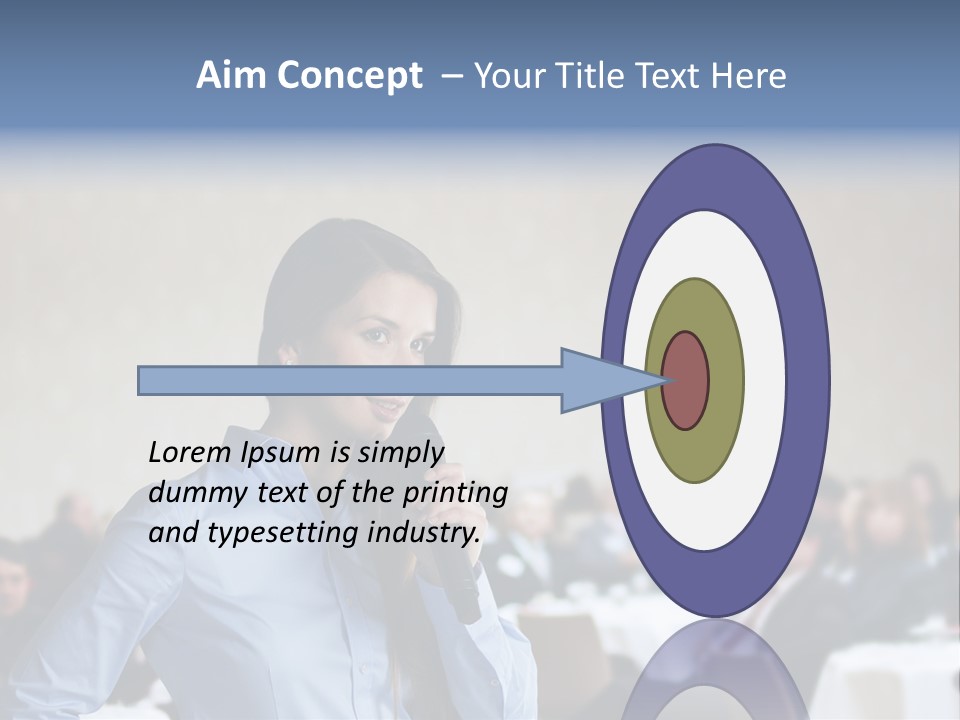 Aim Concept – Your Title Text Here

Lorem Ipsum is simply dummy text of the printing and typesetting industry.